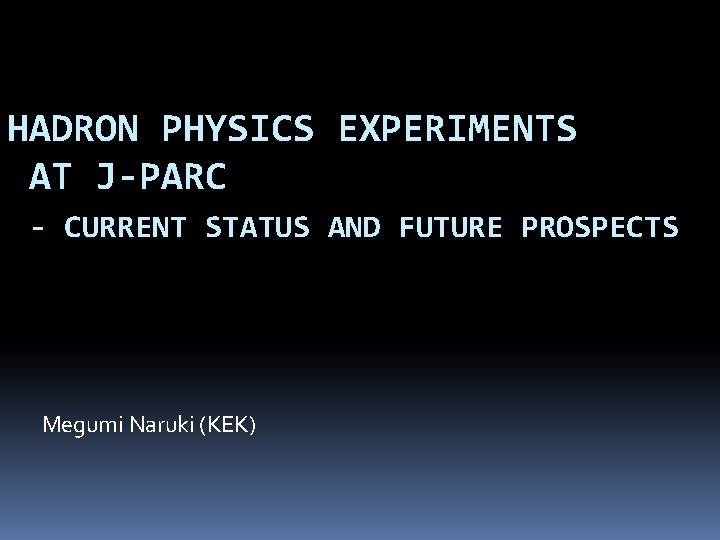 HADRON PHYSICS EXPERIMENTS AT J-PARC

- CURRENT STATUS AND FUTURE PROSPECTS

Megumi Naruki (KEK)